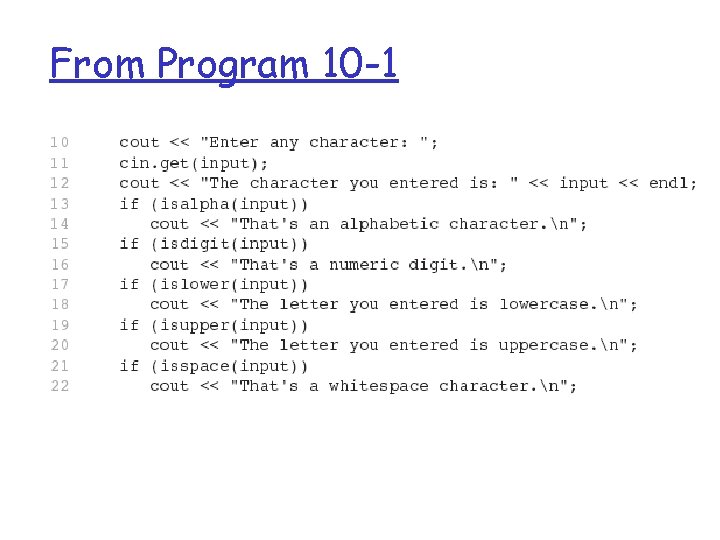 From Program 10-1

10 cout << "Enter any character: ";
11 cin.get(input);
12 cout << "The character you entered is: " << input << endl;
13 if (isalpha(input))
14 cout << "That's an alphabetic character.\n";
15 if (isdigit(input))
16 cout << "That's a numeric digit.\n";
17 if (islower(input))
18 cout << "The letter you entered is lowercase.\n";
19 if (isupper(input))
20 cout << "The letter you entered is uppercase.\n";
21 if (isspace(input))
22 cout << "That's a whitespace character.\n";